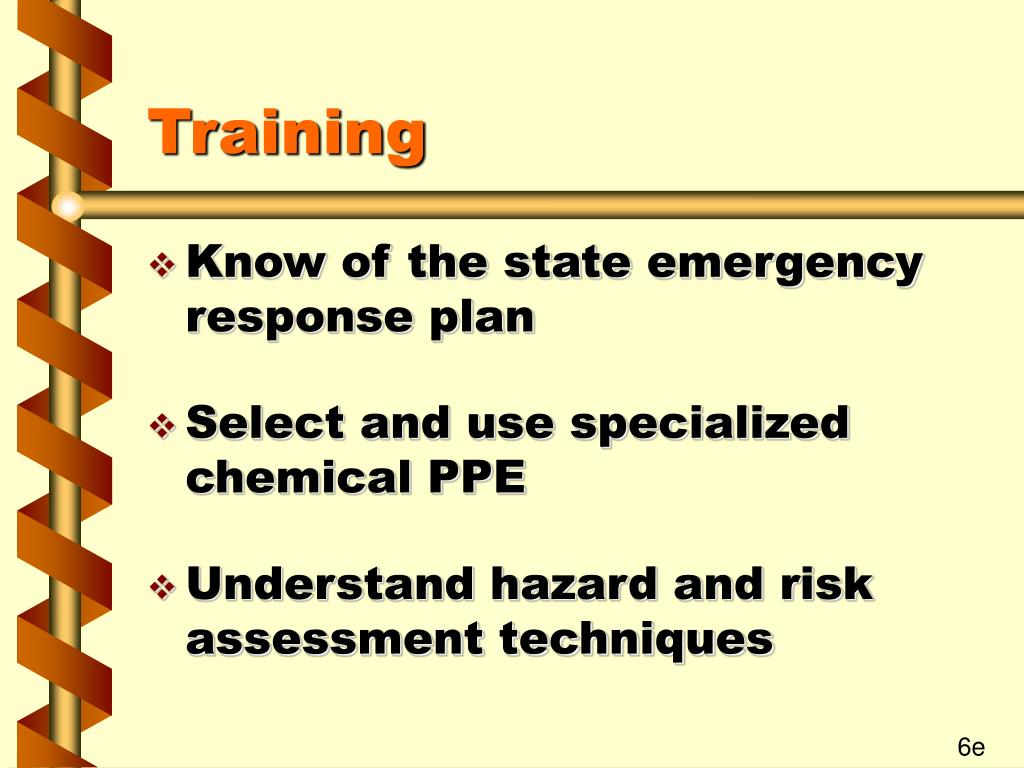 Training

❖ Know of the state emergency response plan

❖ Select and use specialized chemical PPE

❖ Understand hazard and risk assessment techniques

6e